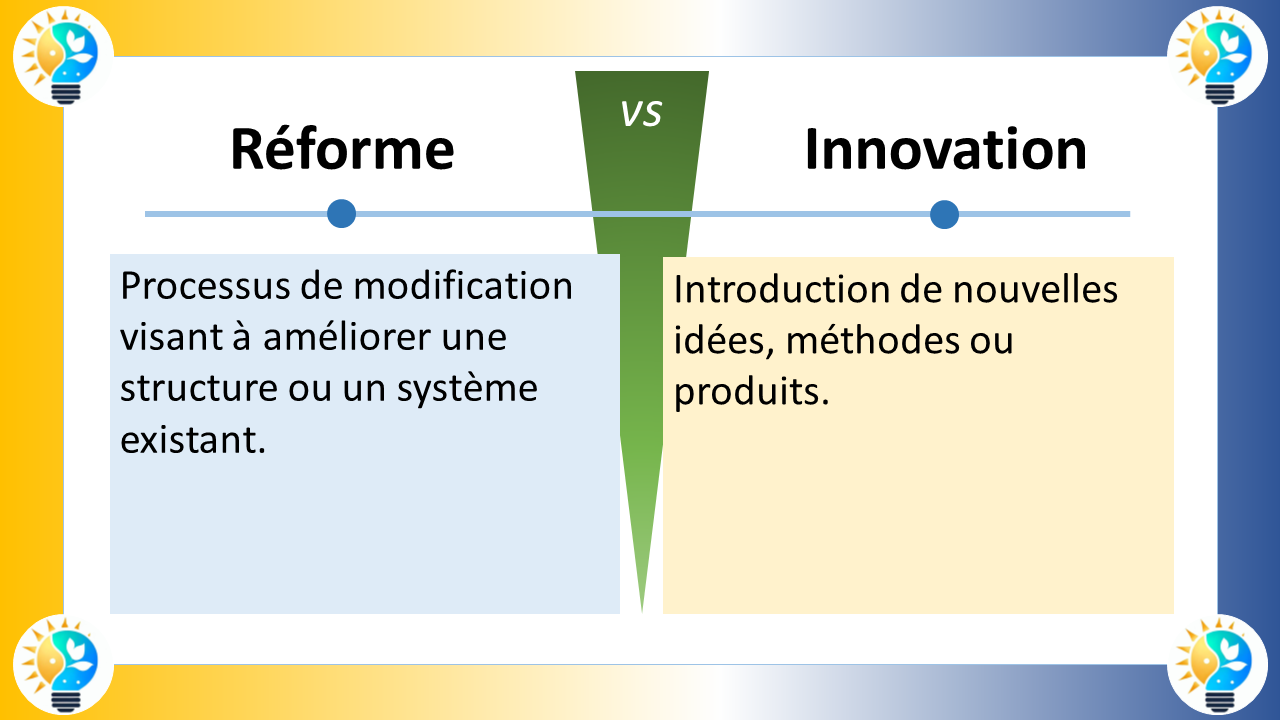 Réforme

VS

Innovation

Processus de modification visant à améliorer une structure ou un système existant.

Introduction de nouvelles idées, méthodes ou produits.